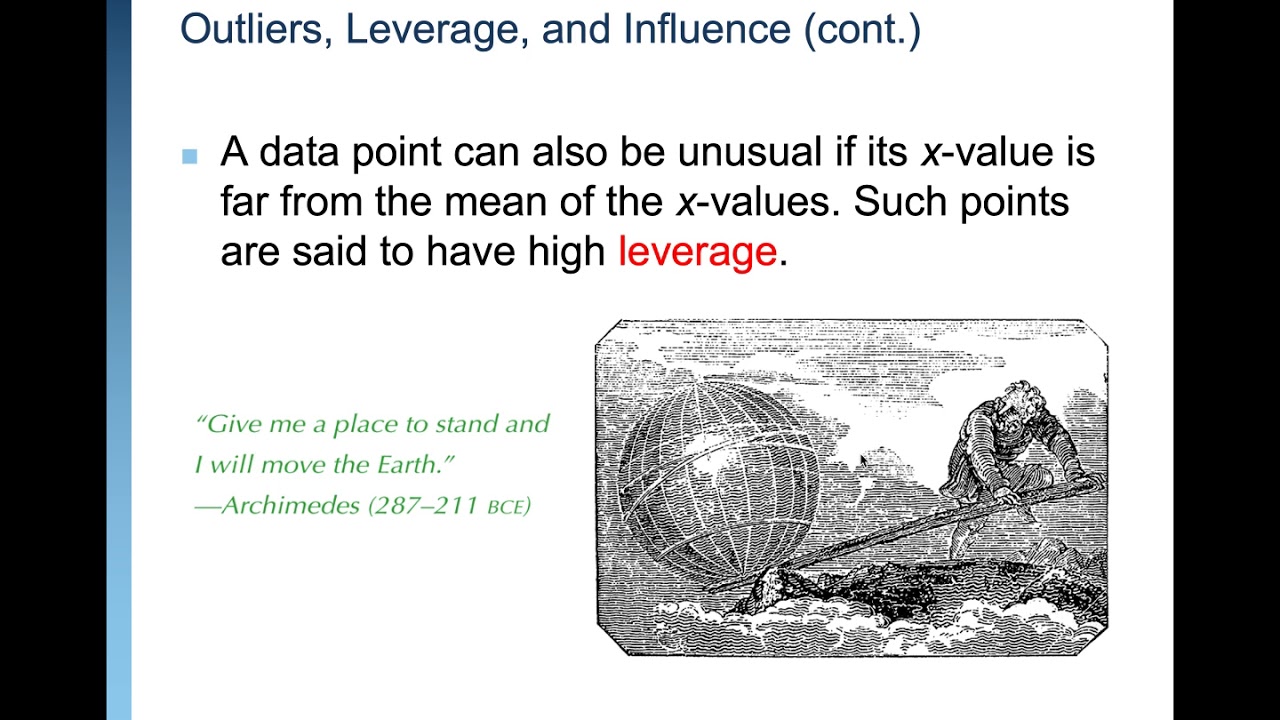 Outliers, Leverage, and Influence (cont.)

A data point can also be unusual if its x-value is far from the mean of the x-values. Such points are said to have high leverage.

"Give me a place to stand and I will move the Earth."
—Archimedes (287–211 BCE)